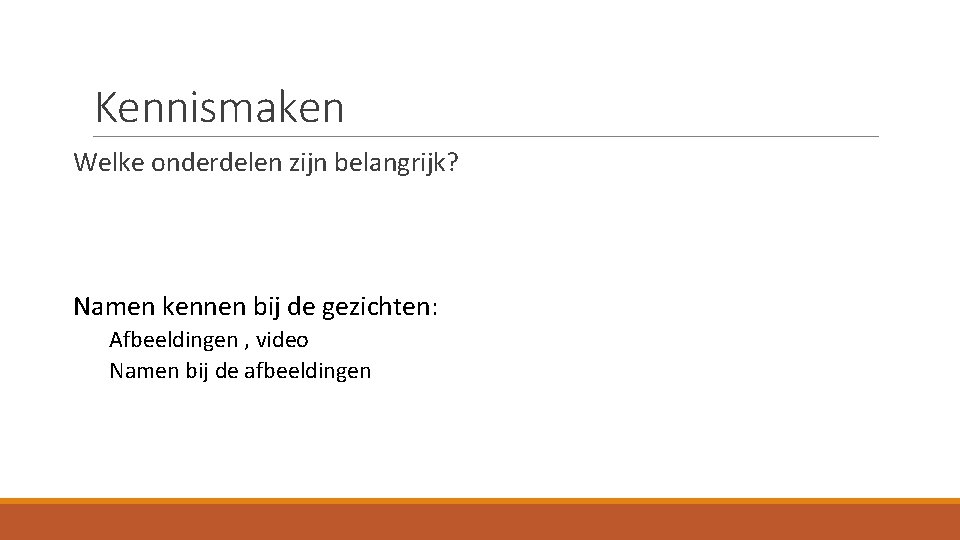 Kennismaken

Welke onderdelen zijn belangrijk?

Namen kennen bij de gezichten:

Afbeeldingen , video
Namen bij de afbeeldingen